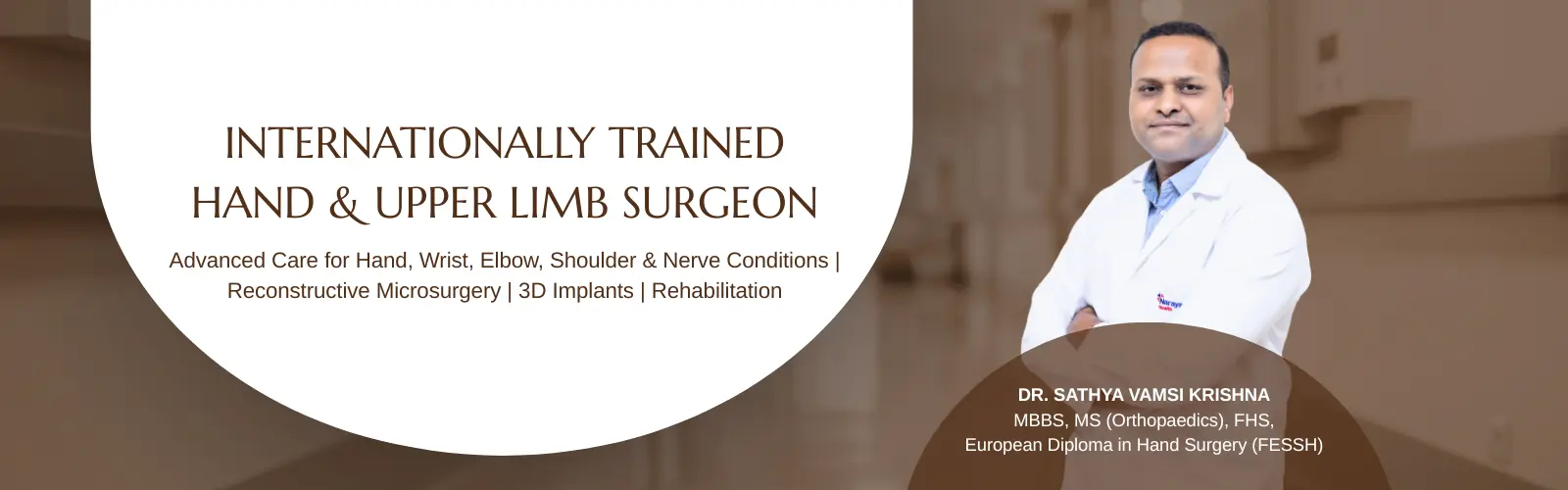 INTERNATIONALLY TRAINED
HAND & UPPER LIMB SURGEON

Advanced Care for Hand, Wrist, Elbow, Shoulder & Nerve Conditions | Reconstructive Microsurgery | 3D Implants | Rehabilitation

Naraya

DR. SATHYA VAMSI KRISHNA
MBBS, MS (Orthopaedics), FHS,
European Diploma in Hand Surgery (FESSH)